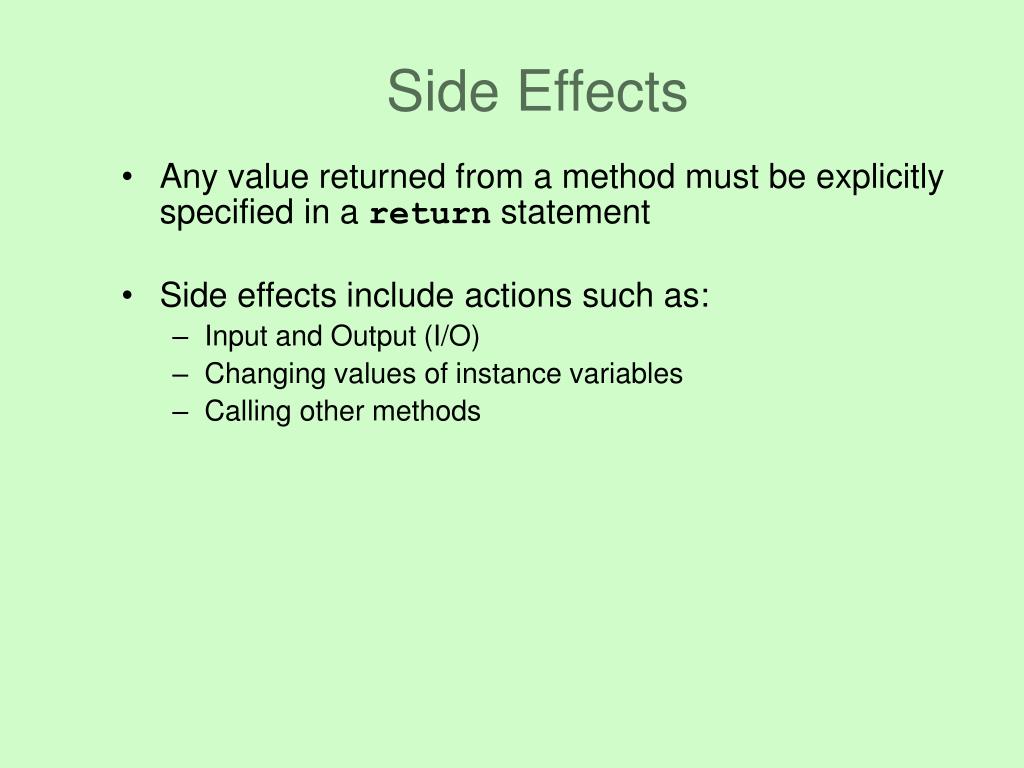 Side Effects

• Any value returned from a method must be explicitly specified in a return statement

• Side effects include actions such as:
– Input and Output (I/O)
– Changing values of instance variables
– Calling other methods